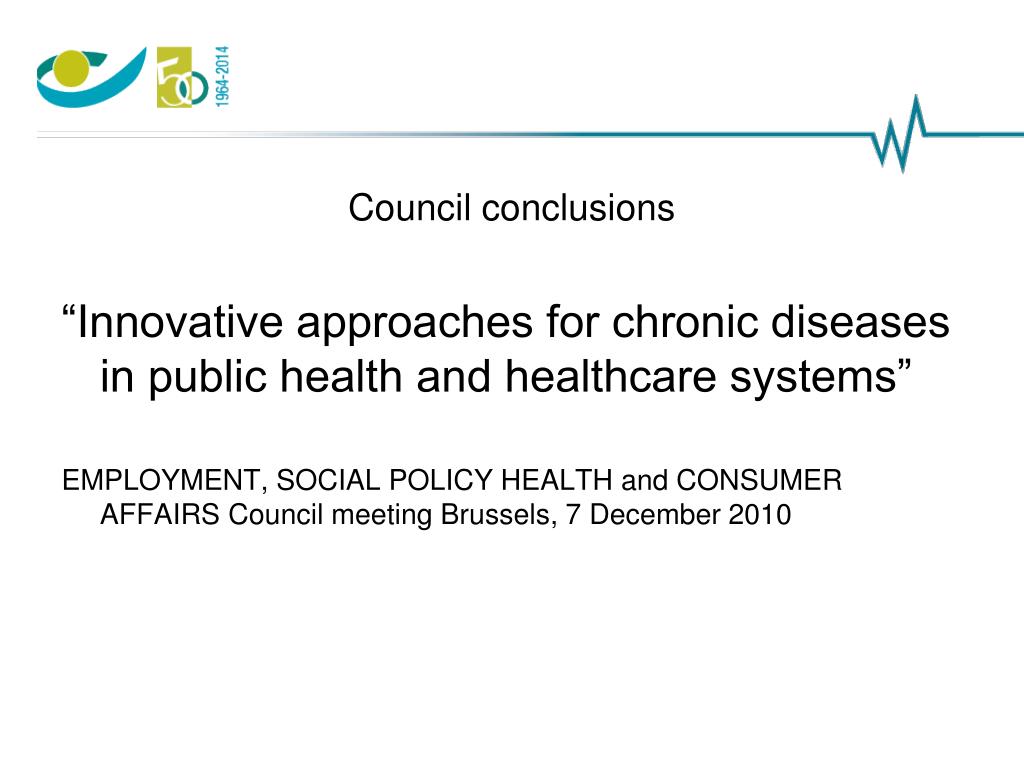 50
1964-2014

Council conclusions

“Innovative approaches for chronic diseases in public health and healthcare systems”

EMPLOYMENT, SOCIAL POLICY HEALTH and CONSUMER AFFAIRS Council meeting Brussels, 7 December 2010